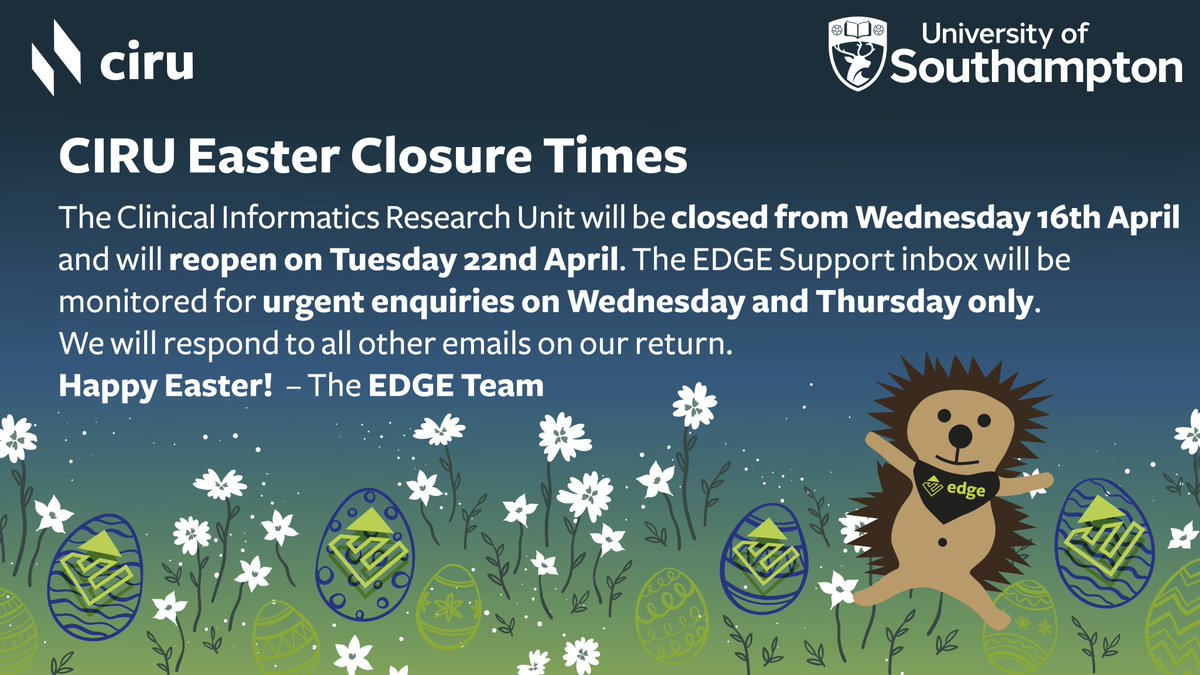 ciru

University of Southampton

CIRU Easter Closure Times

The Clinical Informatics Research Unit will be closed from Wednesday 16th April and will reopen on Tuesday 22nd April. The EDGE Support inbox will be monitored for urgent enquiries on Wednesday and Thursday only. We will respond to all other emails on our return.
Happy Easter! – The EDGE Team

edge